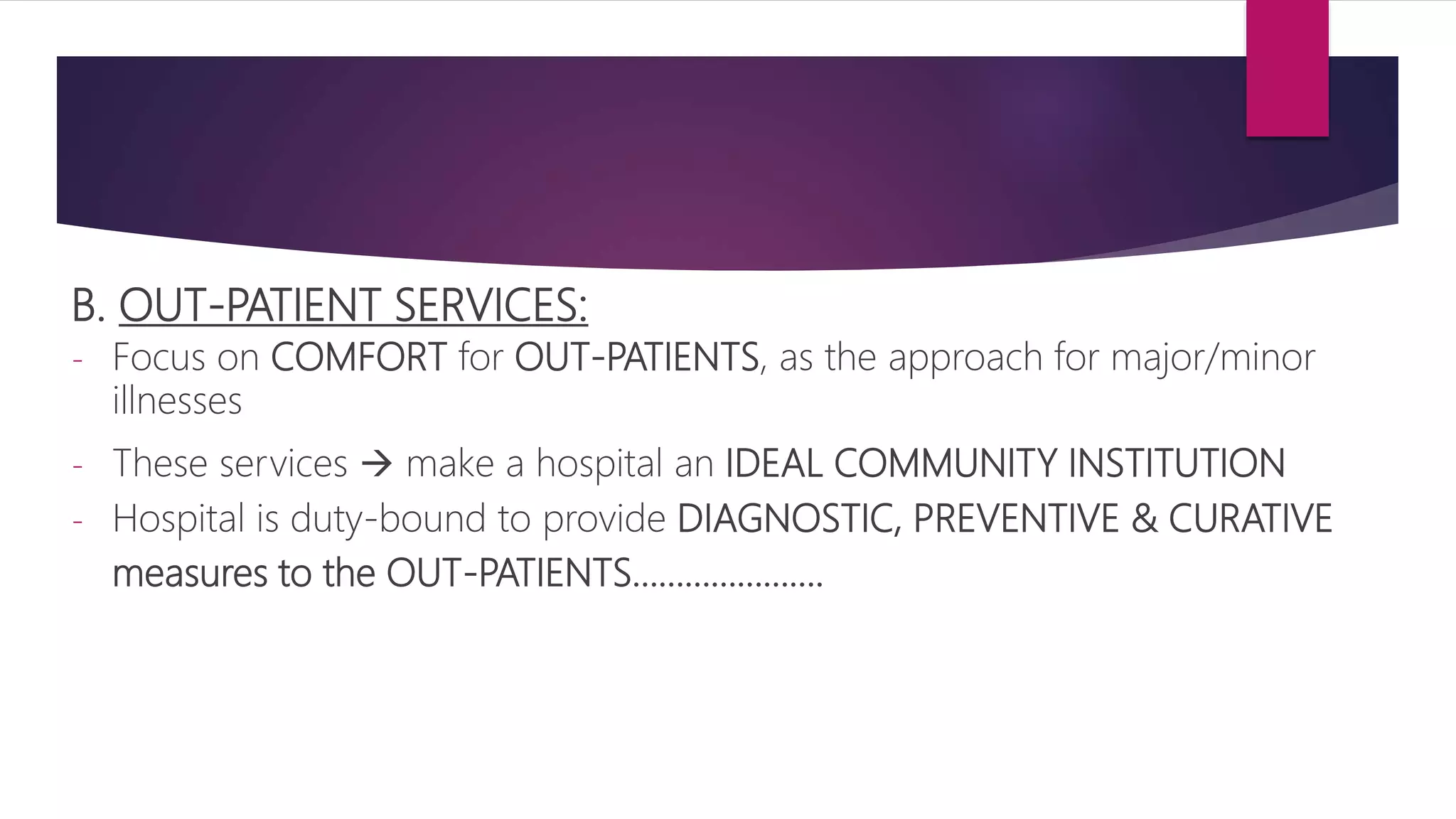 B. OUT-PATIENT SERVICES:

- Focus on COMFORT for OUT-PATIENTS, as the approach for major/minor illnesses

- These services → make a hospital an IDEAL COMMUNITY INSTITUTION

- Hospital is duty-bound to provide DIAGNOSTIC, PREVENTIVE & CURATIVE measures to the OUT-PATIENTS…………………